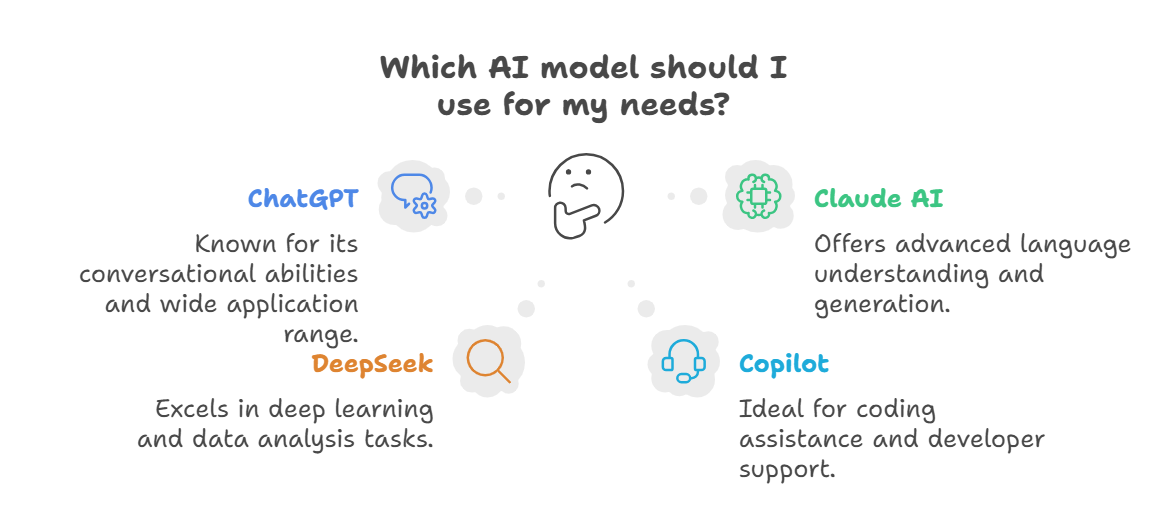 Which AI model should I use for my needs?

ChatGPT

Known for its conversational abilities and wide application range.

Claude AI

Offers advanced language understanding and generation.

DeepSeek

Excels in deep learning and data analysis tasks.

Copilot

Ideal for coding assistance and developer support.